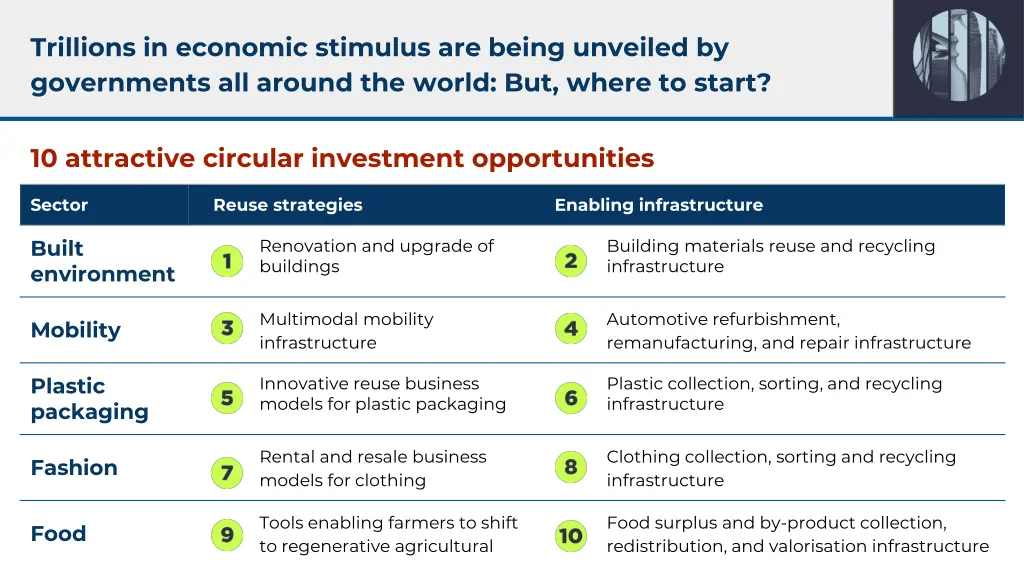 Trillions in economic stimulus are being unveiled by governments all around the world: But, where to start?

10 attractive circular investment opportunities

| Sector | Reuse strategies | Enabling infrastructure |
|---|---|---|
| Built environment | 1 Renovation and upgrade of buildings | 2 Building materials reuse and recycling infrastructure |
| Mobility | 3 Multimodal mobility infrastructure | 4 Automotive refurbishment, remanufacturing, and repair infrastructure |
| Plastic packaging | 5 Innovative reuse business models for plastic packaging | 6 Plastic collection, sorting, and recycling infrastructure |
| Fashion | 7 Rental and resale business models for clothing | 8 Clothing collection, sorting and recycling infrastructure |
| Food | 9 Tools enabling farmers to shift to regenerative agricultural | 10 Food surplus and by-product collection, redistribution, and valorisation infrastructure |